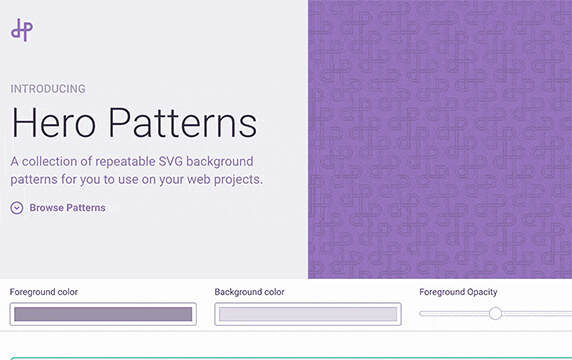 INTRODUCING

Hero Patterns

A collection of repeatable SVG background patterns for you to use on your web projects.

Browse Patterns

Foreground color

Background color

Foreground Opacity